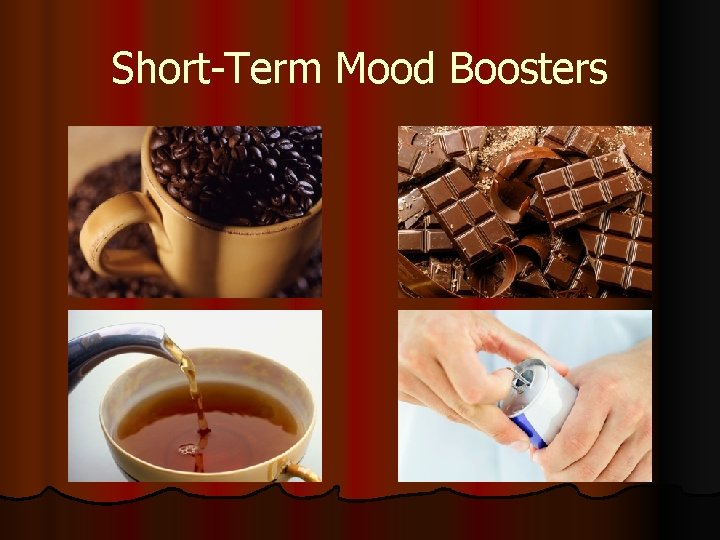 Short-Term Mood Boosters